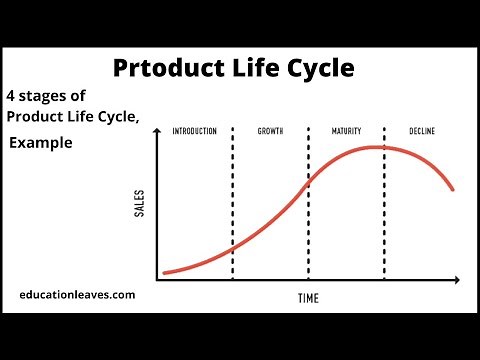 Prtoduct Life Cycle

4 stages of Product Life Cycle, Example

INTRODUCTION

GROWTH

MATURITY

DECLINE

SALES

TIME

educationleaves.com